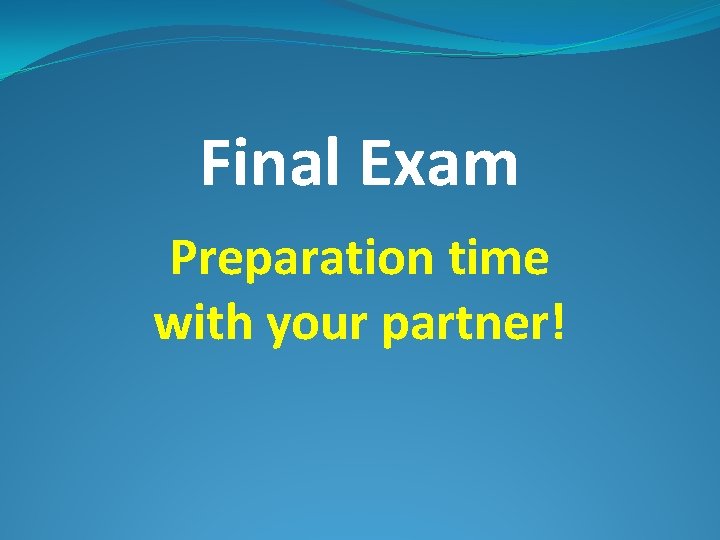 Final Exam

Preparation time with your partner!